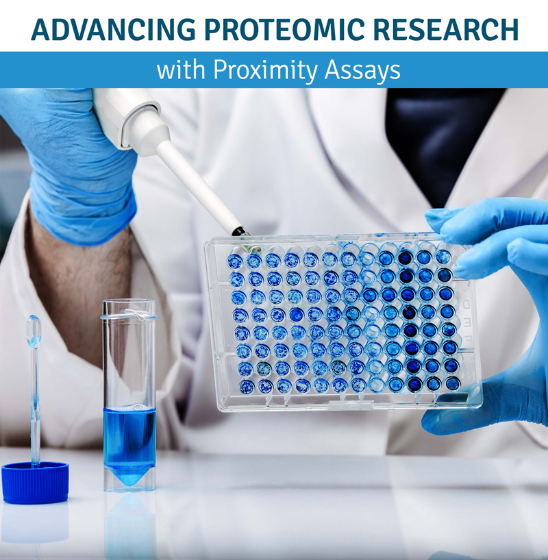 ADVANCING PROTEOMIC RESEARCH

with Proximity Assays